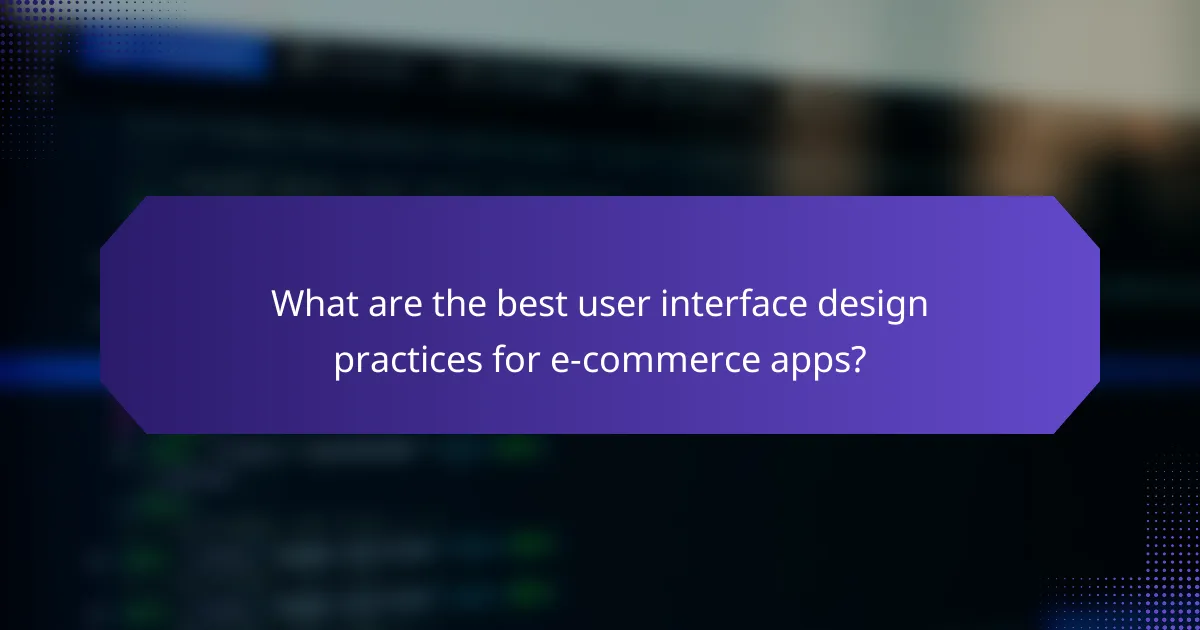 What are the best user interface design practices for e-commerce apps?